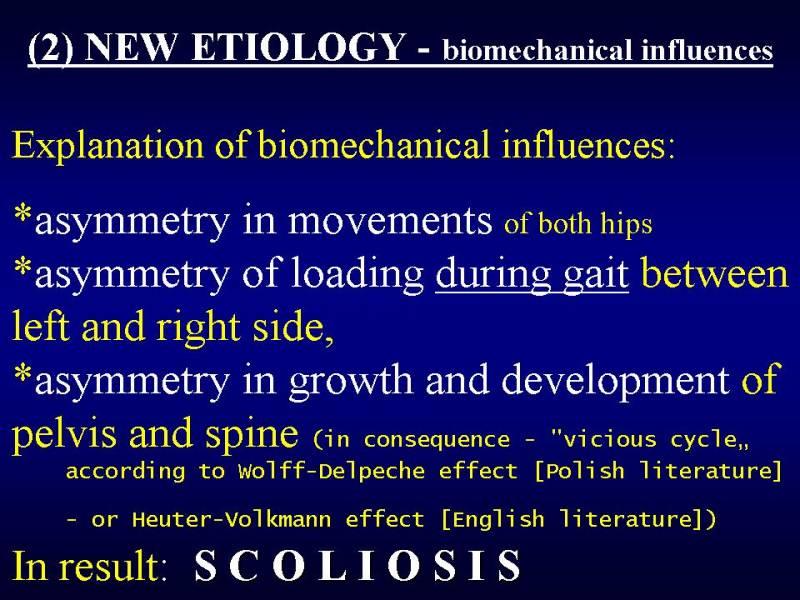 (2) NEW ETIOLOGY - biomechanical influences

Explanation of biomechanical influences:

*asymmetry in movements of both hips
*asymmetry of loading during gait between left and right side,
*asymmetry in growth and development of pelvis and spine (in consequence - "vicious cycle„ according to Wolff-Delpeche effect [Polish literature] - or Heuter-Volkmann effect [English literature])

In result: S C O L I O S I S